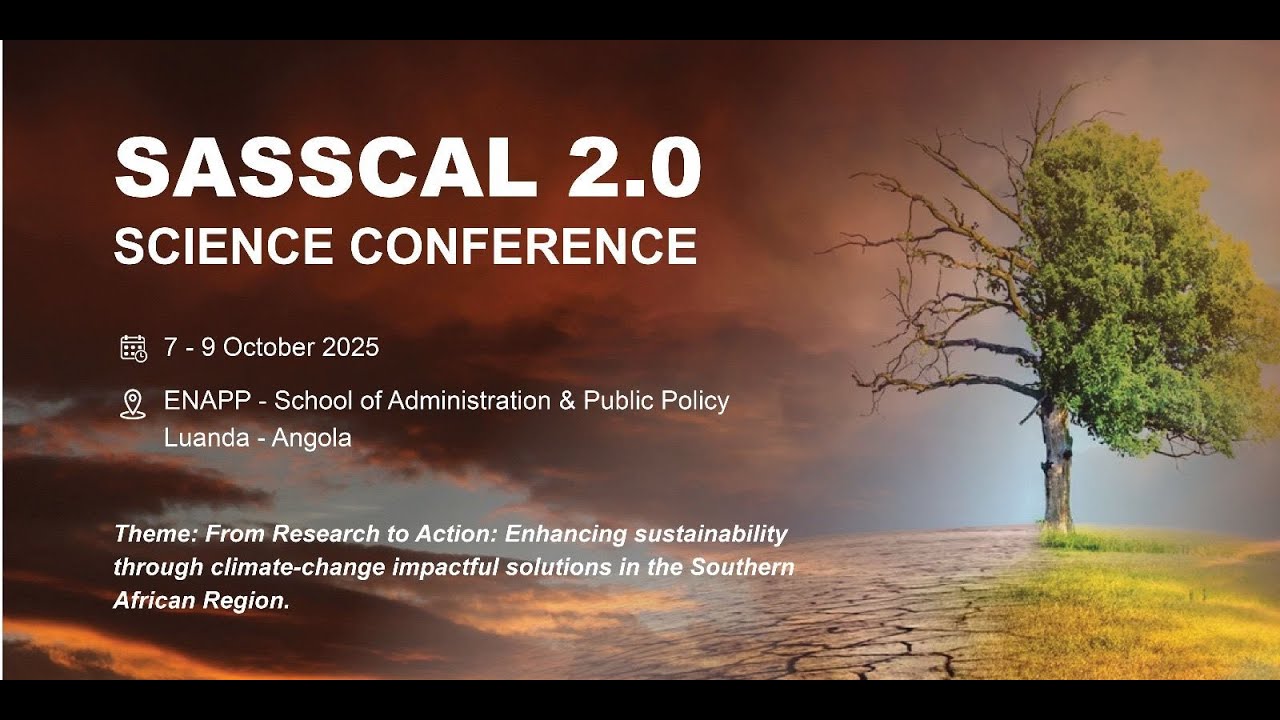 SASSCAL 2.0
SCIENCE CONFERENCE

7 - 9 October 2025

ENAPP - School of Administration & Public Policy
Luanda - Angola

Theme: From Research to Action: Enhancing sustainability through climate-change impactful solutions in the Southern African Region.